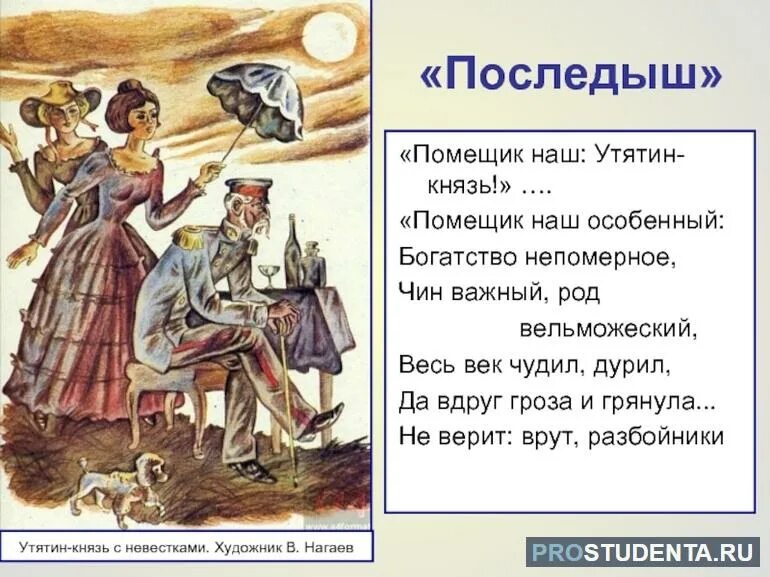 «Последыш»

«Помещик наш: Утятин-князь!» ….

«Помещик наш особенный:
Богатство непомерное,
Чин важный, род вельможеский,
Весь век чудил, дурил,
Да вдруг гроза и грянула...
Не верит: врут, разбойники

Утятин-князь с невестками. Художник В. Нагаев

PROSTUDENTA.RU